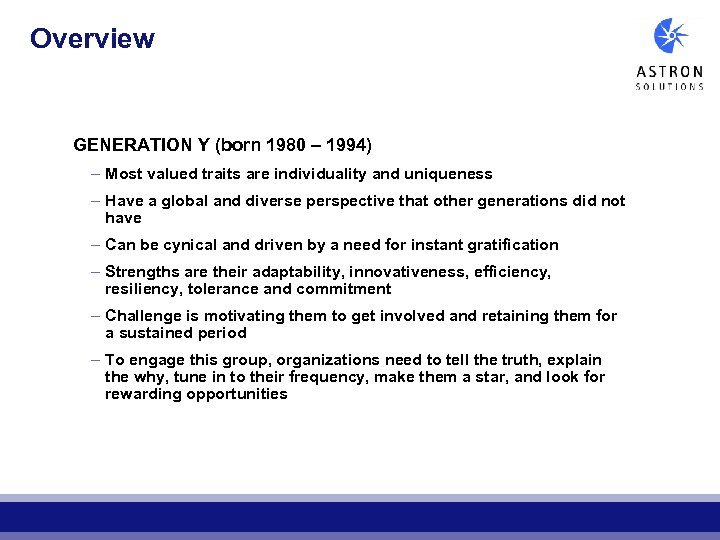 Overview

ASTRON
SOLUTIONS

GENERATION Y (born 1980 – 1994)

– Most valued traits are individuality and uniqueness

– Have a global and diverse perspective that other generations did not have

– Can be cynical and driven by a need for instant gratification

– Strengths are their adaptability, innovativeness, efficiency, resiliency, tolerance and commitment

– Challenge is motivating them to get involved and retaining them for a sustained period

– To engage this group, organizations need to tell the truth, explain the why, tune in to their frequency, make them a star, and look for rewarding opportunities